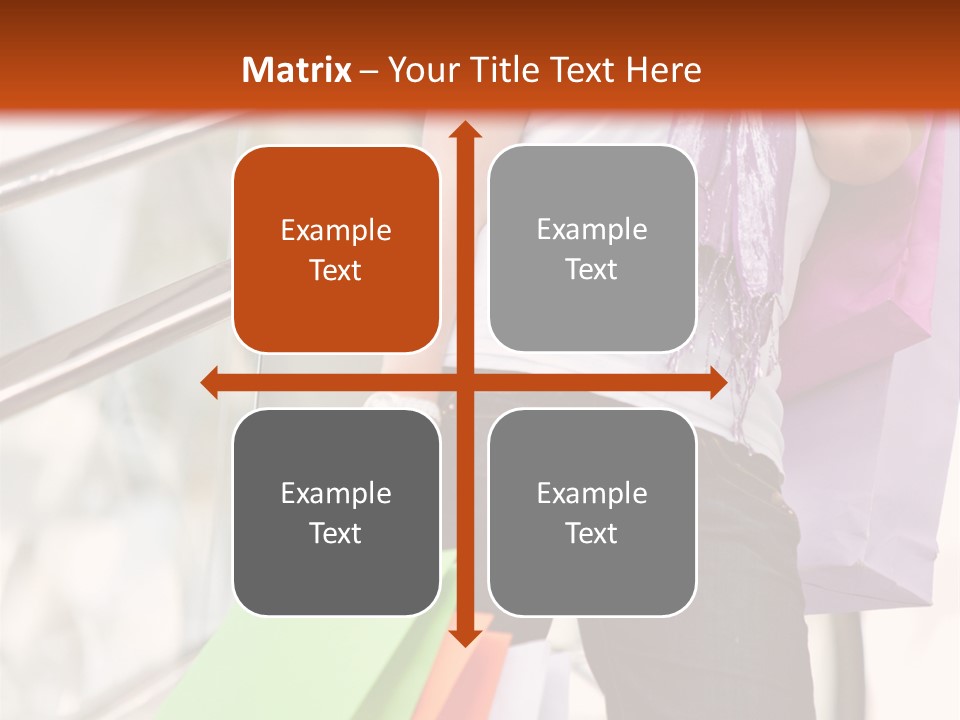 Matrix – Your Title Text Here

Example Text

Example Text

Example Text

Example Text